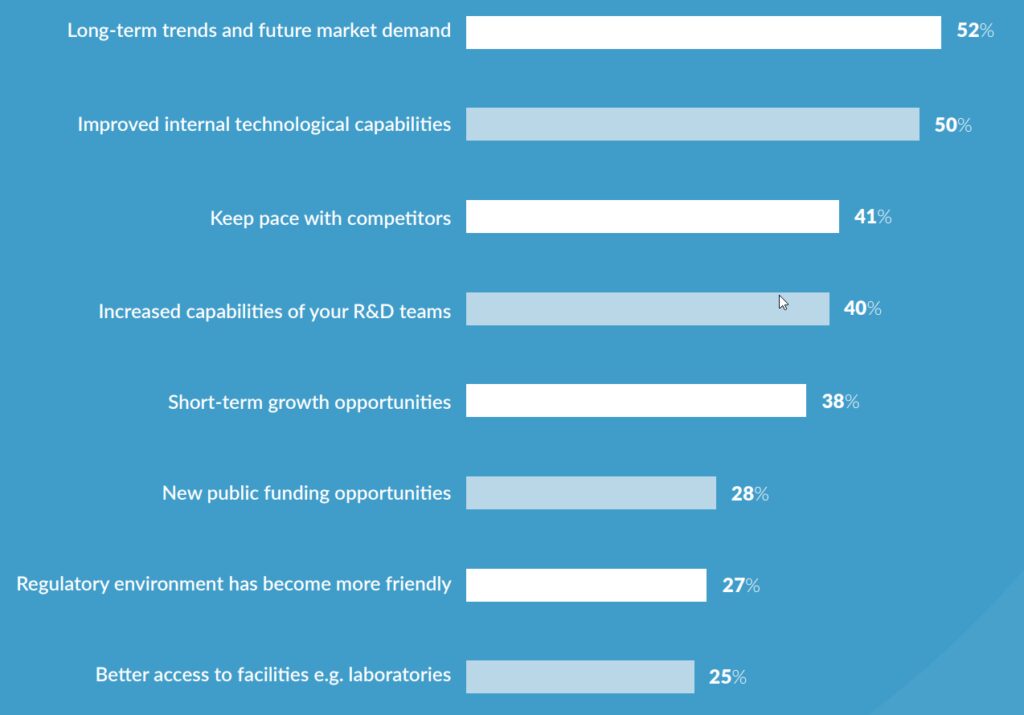 Long-term trends and future market demand 52%

Improved internal technological capabilities 50%

Keep pace with competitors 41%

Increased capabilities of your R&D teams 40%

Short-term growth opportunities 38%

New public funding opportunities 28%

Regulatory environment has become more friendly 27%

Better access to facilities e.g. laboratories 25%